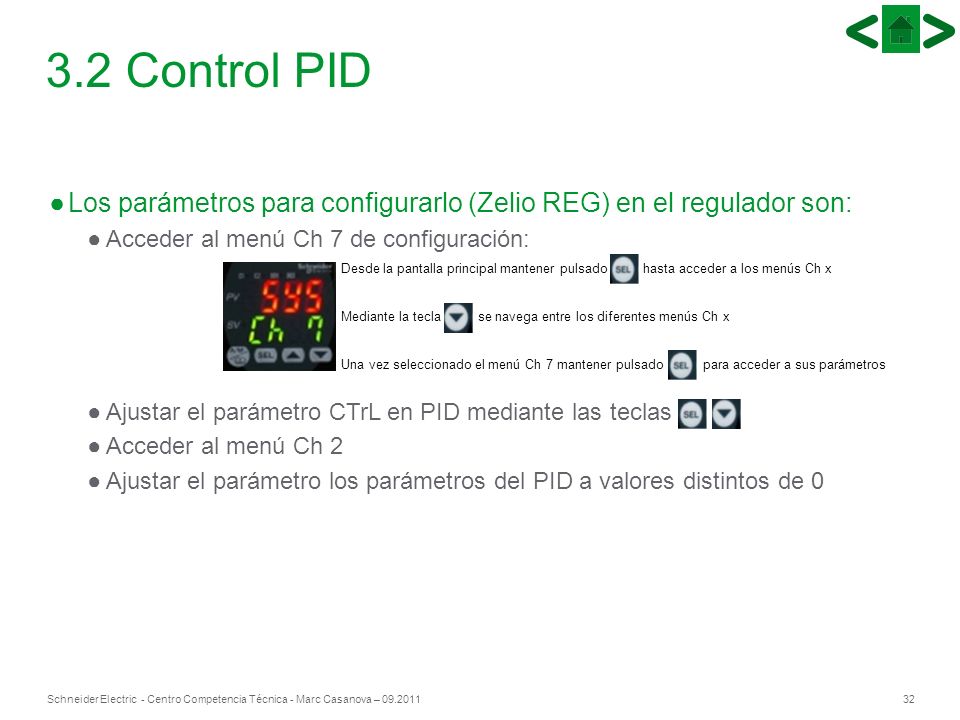 3.2 Control PID

● Los parámetros para configurarlo (Zelio REG) en el regulador son:

● Acceder al menú Ch 7 de configuración:

PV SYS SV Ch 7 SEL

Desde la pantalla principal mantener pulsado SEL hasta acceder a los menús Ch x

Mediante la tecla se navega entre los diferentes menús Ch x

Una vez seleccionado el menú Ch 7 mantener pulsado SEL para acceder a sus parámetros

● Ajustar el parámetro CTrL en PID mediante las teclas SEL

● Acceder al menú Ch 2

● Ajustar el parámetro los parámetros del PID a valores distintos de 0

Schneider Electric - Centro Competencia Técnica - Marc Casanova – 09.2011

32